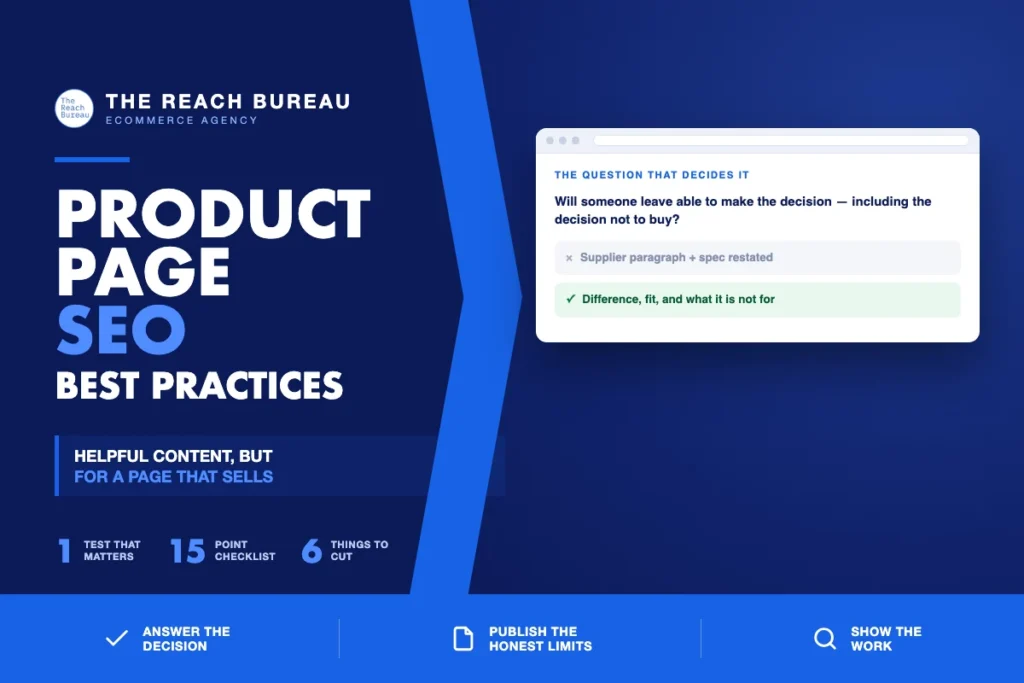 The Reach Bureau

THE REACH BUREAU
ECOMMERCE AGENCY

PRODUCT PAGE SEO BEST PRACTICES

HELPFUL CONTENT, BUT FOR A PAGE THAT SELLS

1 TEST THAT MATTERS
15 POINT CHECKLIST
6 THINGS TO CUT

THE QUESTION THAT DECIDES IT

Will someone leave able to make the decision — including the decision not to buy?

× Supplier paragraph + spec restated

✓ Difference, fit, and what it is not for

ANSWER THE DECISION

PUBLISH THE HONEST LIMITS

SHOW THE WORK